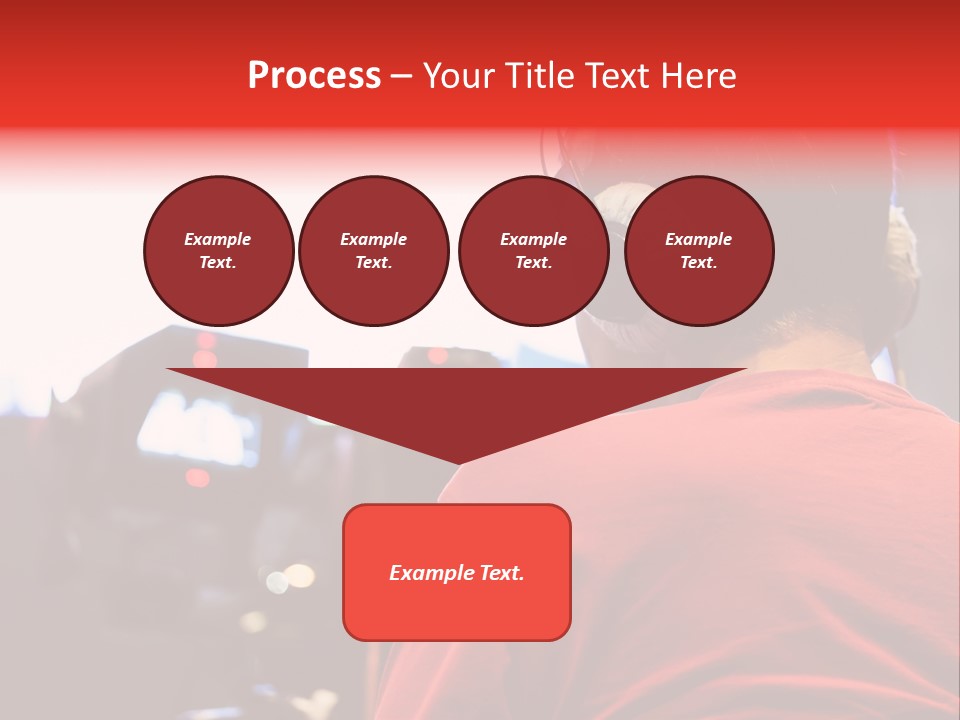 Process – Your Title Text Here

Example Text.

Example Text.

Example Text.

Example Text.

Example Text.